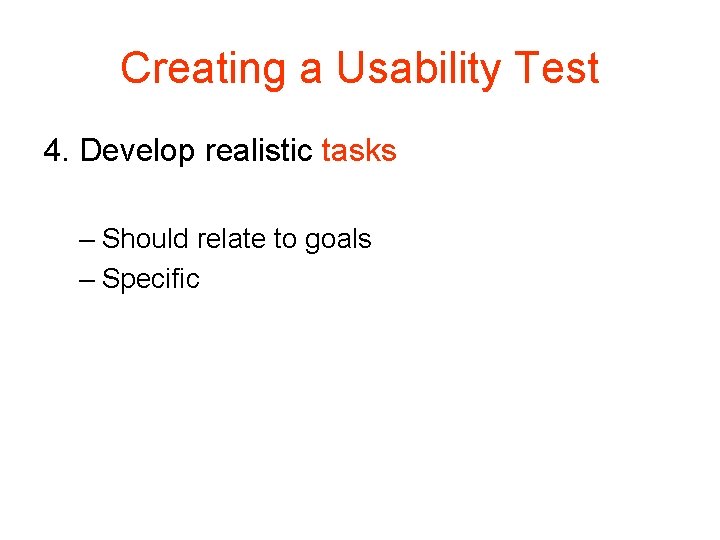 Creating a Usability Test

4. Develop realistic tasks

– Should relate to goals
– Specific